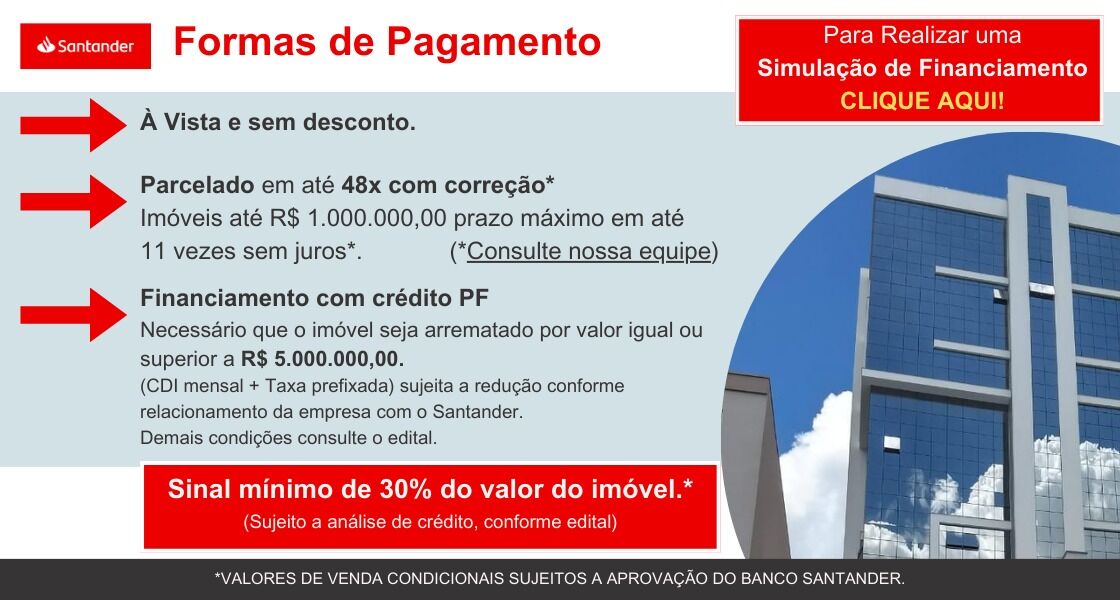 Santander

Formas de Pagamento

Para Realizar uma
Simulação de Financiamento
CLIQUE AQUI!

À Vista e sem desconto.

Parcelado em até 48x com correção*
Imóveis até R$ 1.000.000,00 prazo máximo em até 11 vezes sem juros*. (*Consulte nossa equipe)

Financiamento com crédito PF
Necessário que o imóvel seja arrematado por valor igual ou superior a R$ 5.000.000,00.
(CDI mensal + Taxa prefixada) sujeita a redução conforme relacionamento da empresa com o Santander.
Demais condições consulte o edital.

Sinal mínimo de 30% do valor do imóvel.*
(Sujeito a análise de crédito, conforme edital)

*VALORES DE VENDA CONDICIONAIS SUJEITOS A APROVAÇÃO DO BANCO SANTANDER.